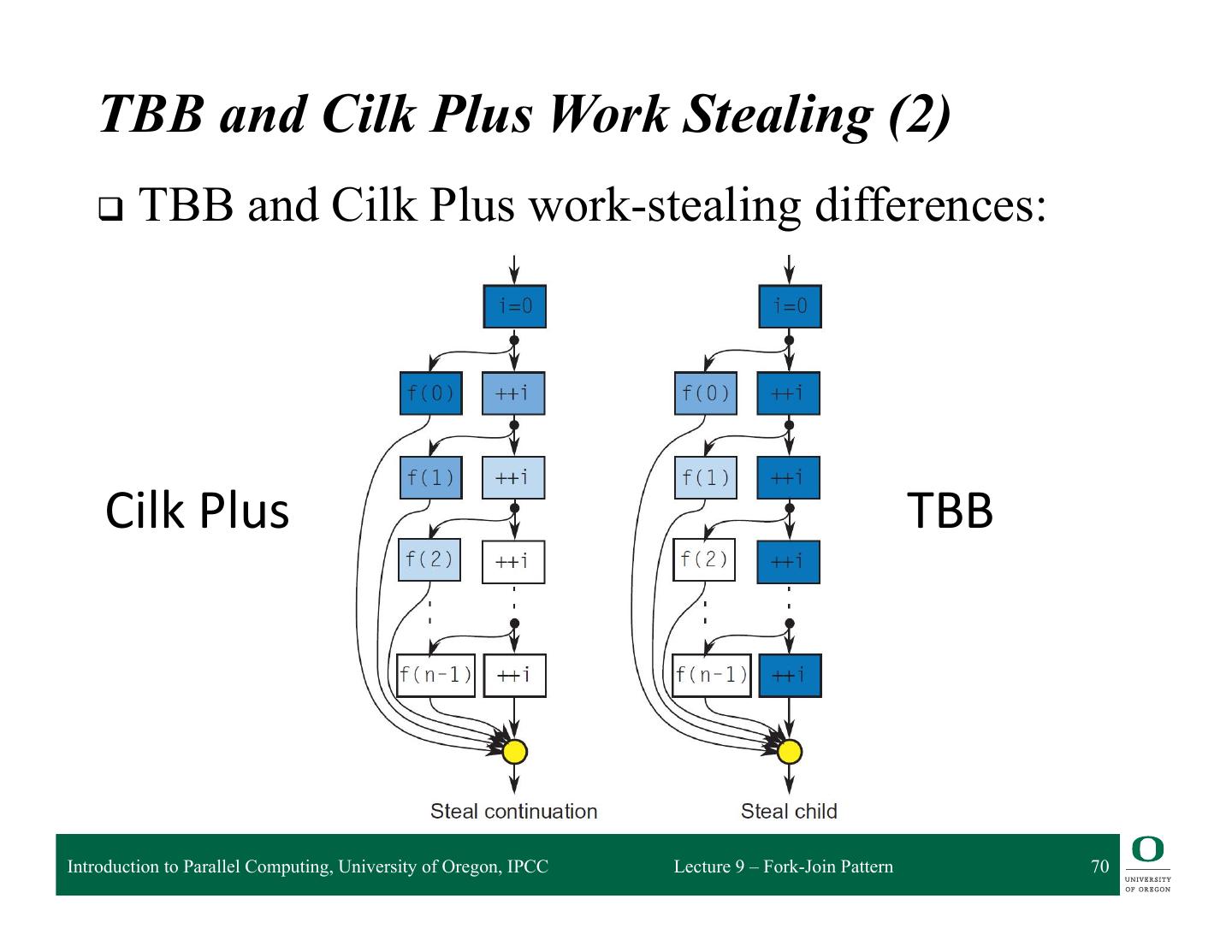 TBB and Cilk Plus Work Stealing (2)

❑ TBB and Cilk Plus work-stealing differences:

Cilk Plus

i=0
f(0) ++i
f(1) ++i
f(2) ++i
f(n-1) ++i
Steal continuation

i=0
f(0) ++i
f(1) ++i
f(2) ++i
f(n-1) ++i
Steal child

TBB

Introduction to Parallel Computing, University of Oregon, IPCC

Lecture 9 – Fork-Join Pattern

70

O
UNIVERSITY OF OREGON